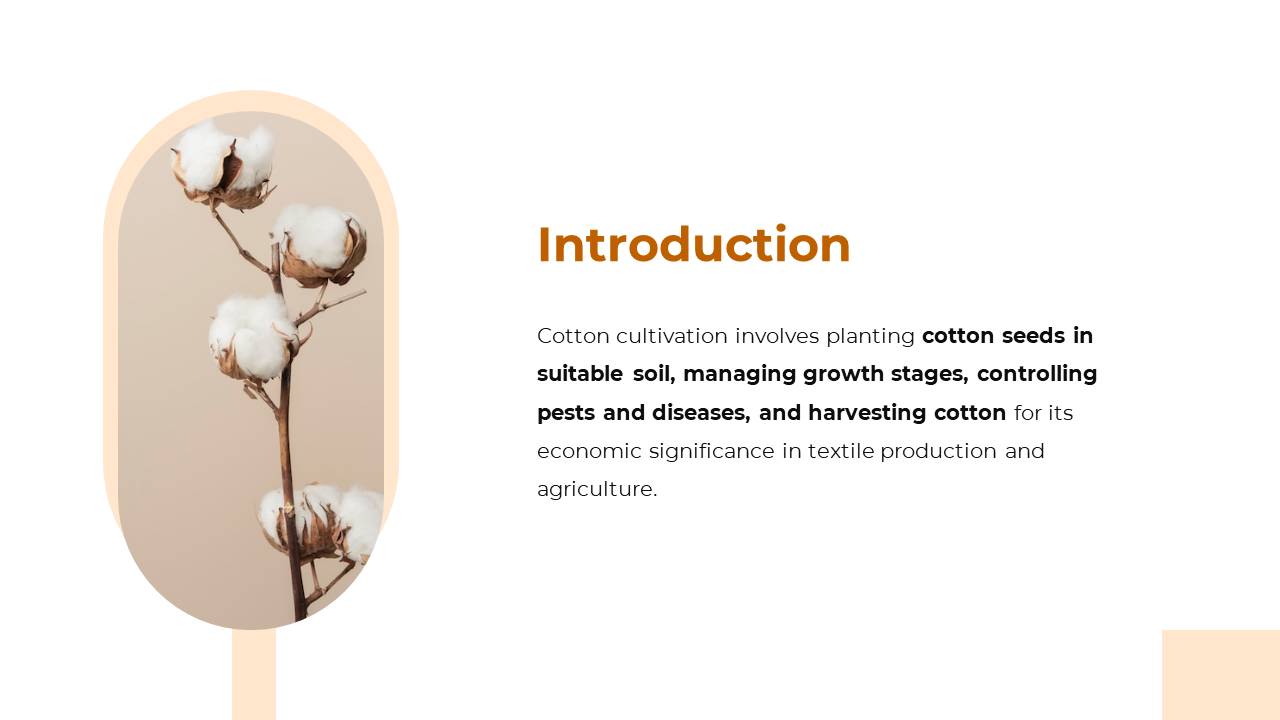 Introduction

Cotton cultivation involves planting cotton seeds in suitable soil, managing growth stages, controlling pests and diseases, and harvesting cotton for its economic significance in textile production and agriculture.